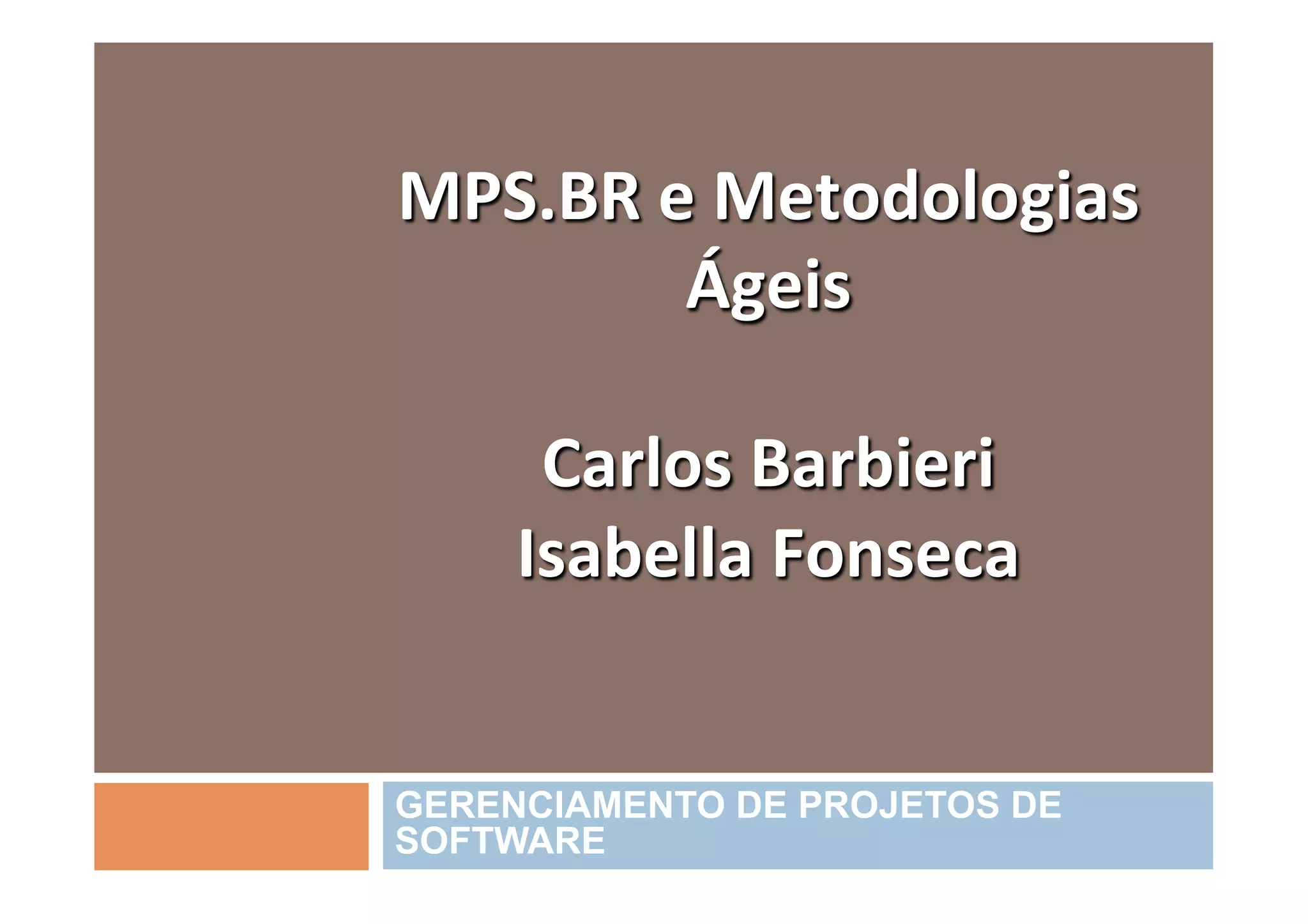 MPS.BR e Metodologias Ágeis

Carlos Barbieri
Isabella Fonseca

GERENCIAMENTO DE PROJETOS DE SOFTWARE